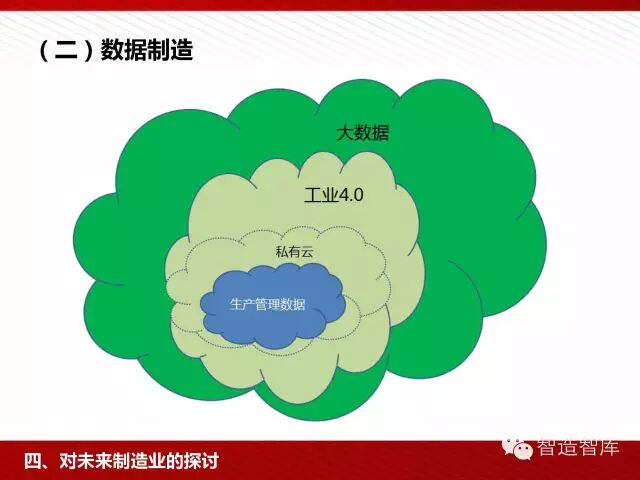 （二）数据制造

大数据

工业4.0

私有云

生产管理数据

智造智库

四、对未来制造业的探讨